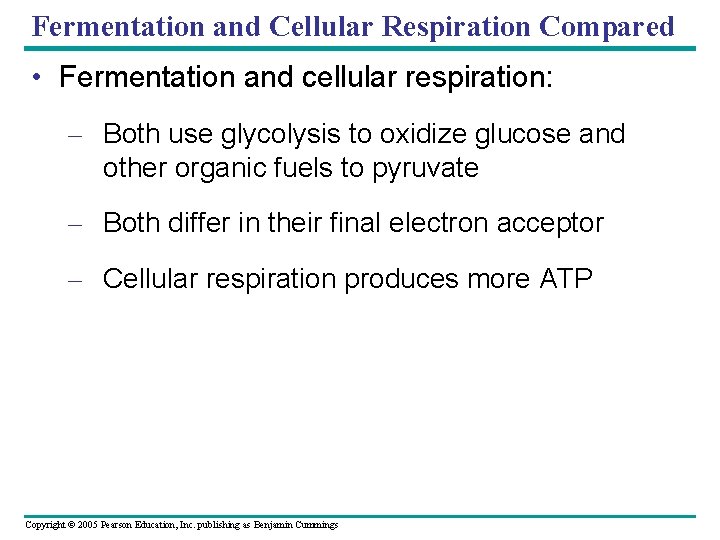 Fermentation and Cellular Respiration Compared

• Fermentation and cellular respiration:

– Both use glycolysis to oxidize glucose and other organic fuels to pyruvate

– Both differ in their final electron acceptor

– Cellular respiration produces more ATP

Copyright © 2005 Pearson Education, Inc. publishing as Benjamin Cummings